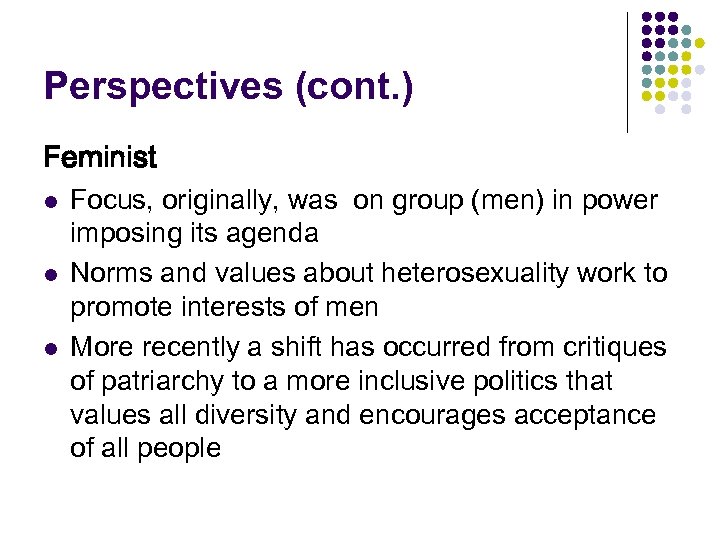 Perspectives (cont.)

Feminist

- Focus, originally, was on group (men) in power imposing its agenda
- Norms and values about heterosexuality work to promote interests of men
- More recently a shift has occurred from critiques of patriarchy to a more inclusive politics that values all diversity and encourages acceptance of all people